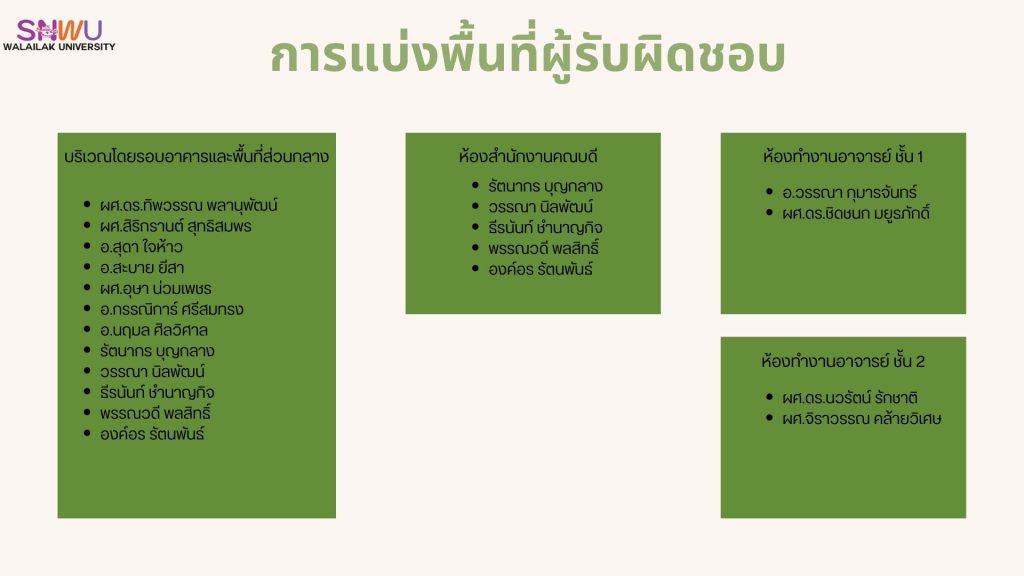 SNWU
WALAILAK UNIVERSITY

การแบ่งพื้นที่ผู้รับผิดชอบ

บริเวณโดยรอบอาคารและพื้นที่ส่วนกลาง

- ผศ.ดร.ทิพวรรณ พลานุพัฒน์
- ผศ.สิริกรานต์ สุทธิสมพร
- อ.สุดา ใจห้าว
- อ.สะบาย ยีสา
- ผศ.อุษา น่วมเพชร
- อ.กรรณิการ์ ศรีสมทรง
- อ.นฤมล ศีลวิศาล
- รัตนากร บุญกลาง
- วรรณา นิลพัฒน์
- ธีรนันท์ ชำนาญกิจ
- พรรณวดี พลสิทธิ์
- องค์อร รัตนพันธ์

ห้องสำนักงานคณบดี

- รัตนากร บุญกลาง
- วรรณา นิลพัฒน์
- ธีรนันท์ ชำนาญกิจ
- พรรณวดี พลสิทธิ์
- องค์อร รัตนพันธ์

ห้องทำงานอาจารย์ ชั้น 1

- อ.วรรณา กุมารจันทร์
- ผศ.ดร.ชิดชนก มยูรภักดิ์

ห้องทำงานอาจารย์ ชั้น 2

- ผศ.ดร.นวรัตน์ รักชาติ
- ผศ.จิราวรรณ คล้ายวิเศษ